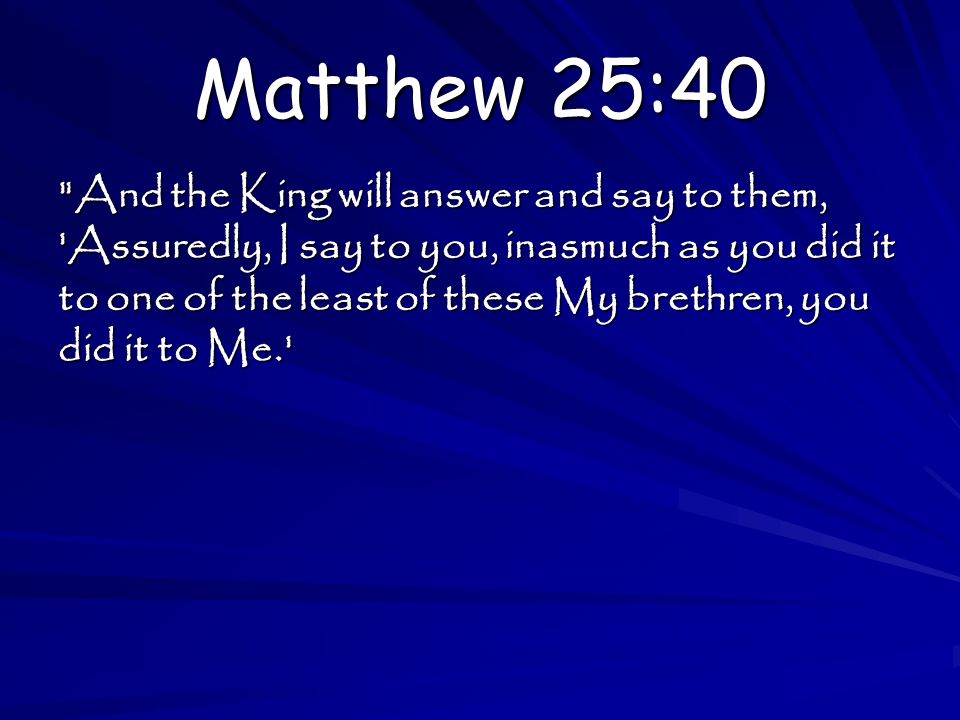 Matthew 25:40

"And the King will answer and say to them, 'Assuredly, I say to you, inasmuch as you did it to one of the least of these My brethren, you did it to Me.'